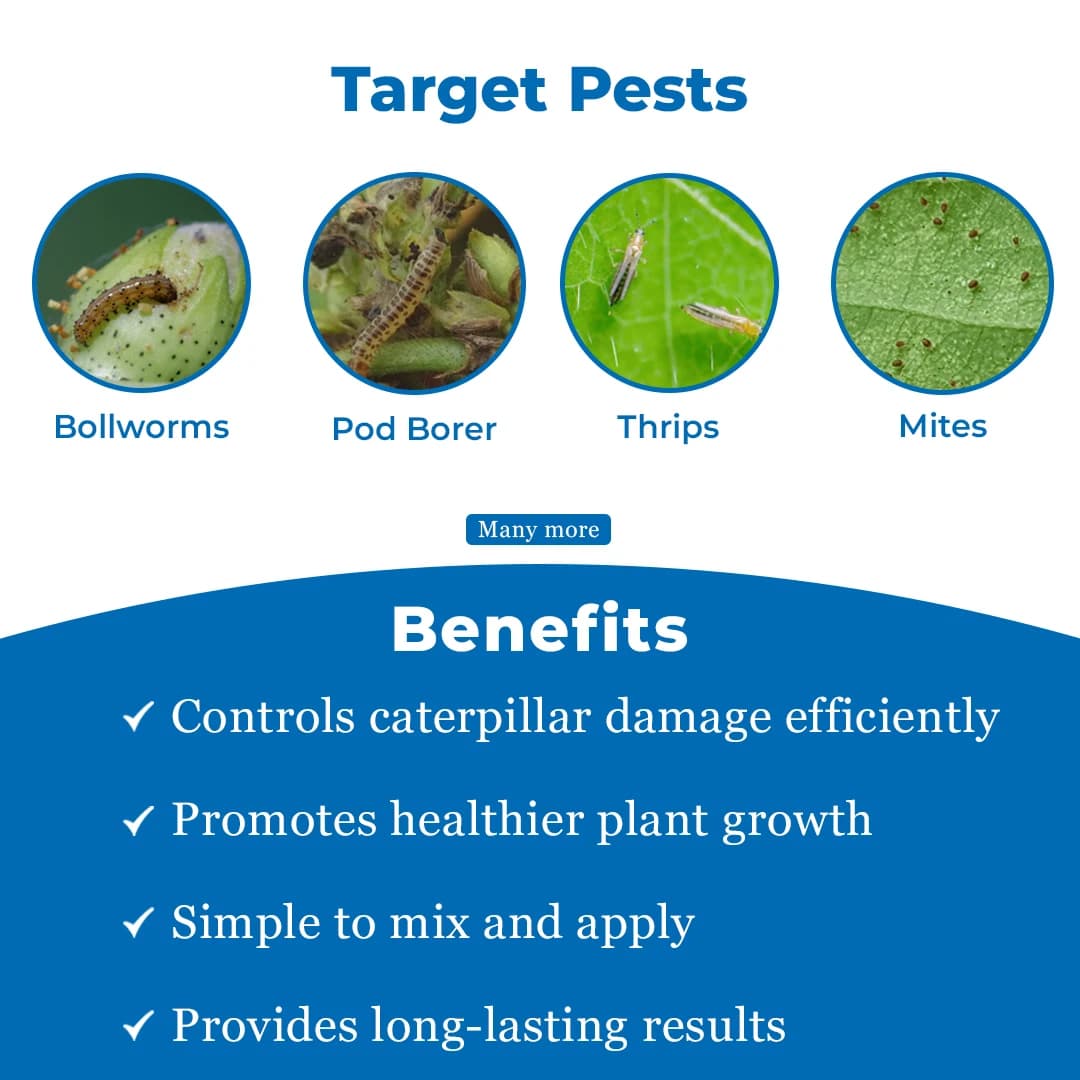 Target Pests

Bollworms

Pod Borer

Thrips

Mites

Many more

Benefits

✓ Controls caterpillar damage efficiently

✓ Promotes healthier plant growth

✓ Simple to mix and apply

✓ Provides long-lasting results